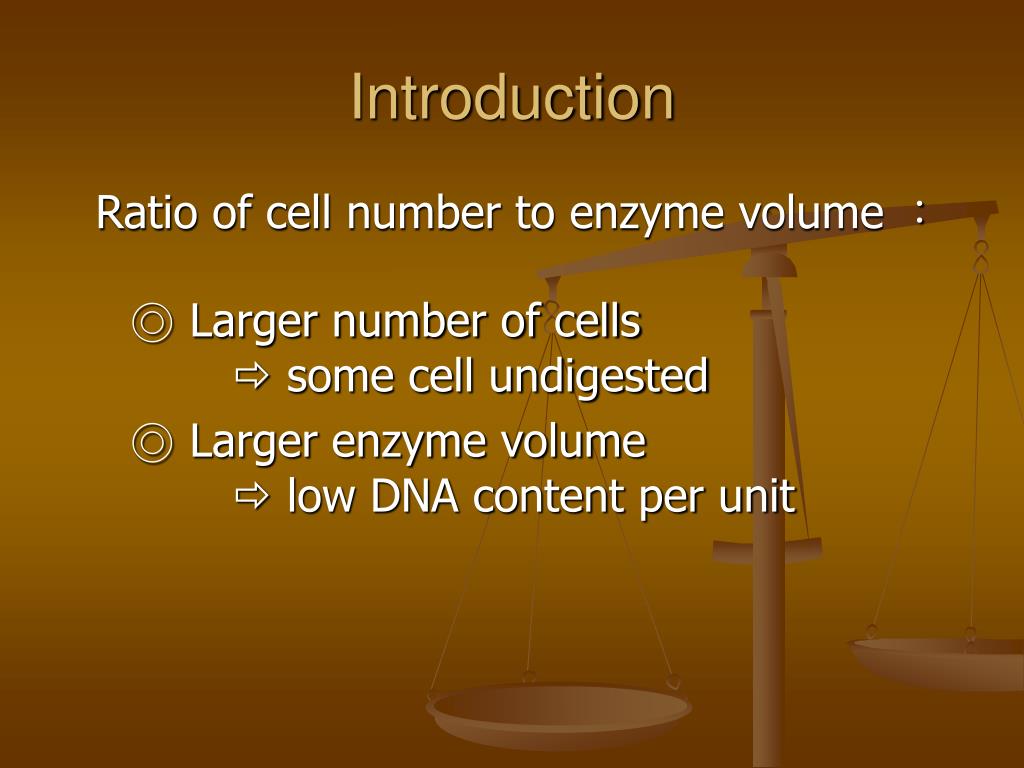 Introduction

Ratio of cell number to enzyme volume ：

◎ Larger number of cells
⇨ some cell undigested

◎ Larger enzyme volume
⇨ low DNA content per unit